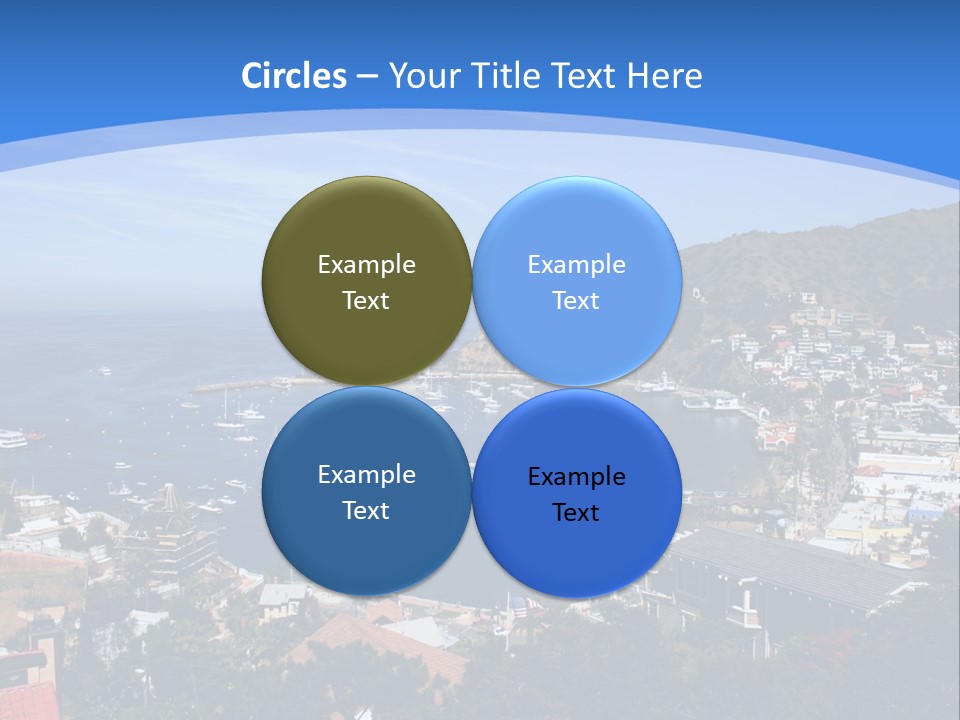 Circles – Your Title Text Here

Example Text

Example Text

Example Text

Example Text